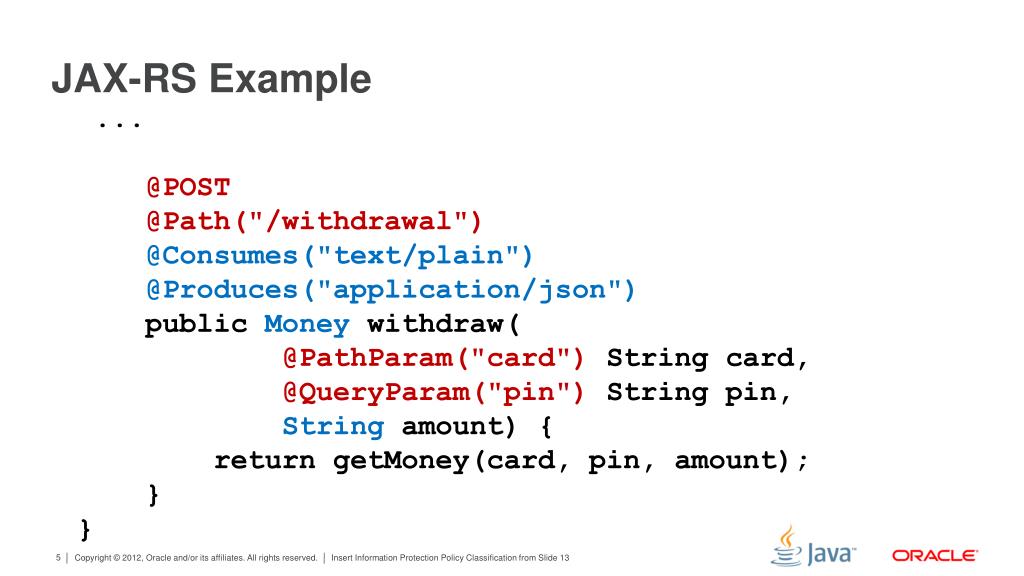 JAX-RS Example

...

@POST
@Path("/withdrawal")
@Consumes("text/plain")
@Produces("application/json")
public Money withdraw(
        @PathParam("card") String card,
        @QueryParam("pin") String pin,
        String amount) {
    return getMoney(card, pin, amount);
}
}

5 | Copyright © 2012, Oracle and/or its affiliates. All rights reserved. | Insert Information Protection Policy Classification from Slide 13

Java

ORACLE